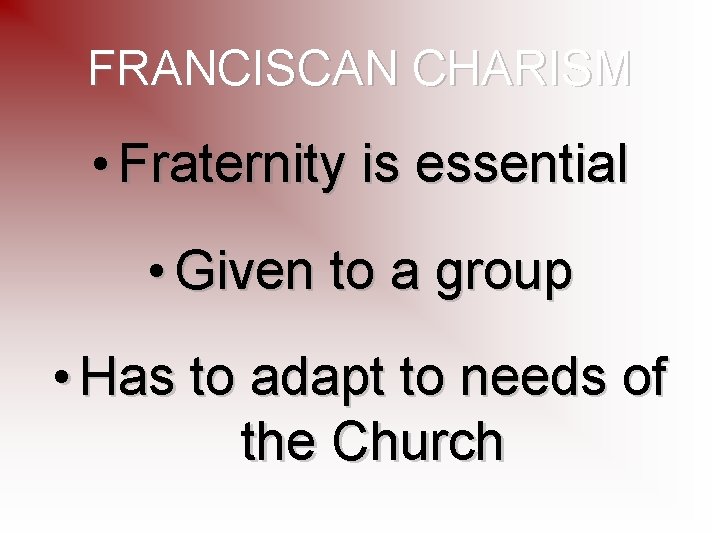 FRANCISCAN CHARISM

• Fraternity is essential

• Given to a group

• Has to adapt to needs of the Church